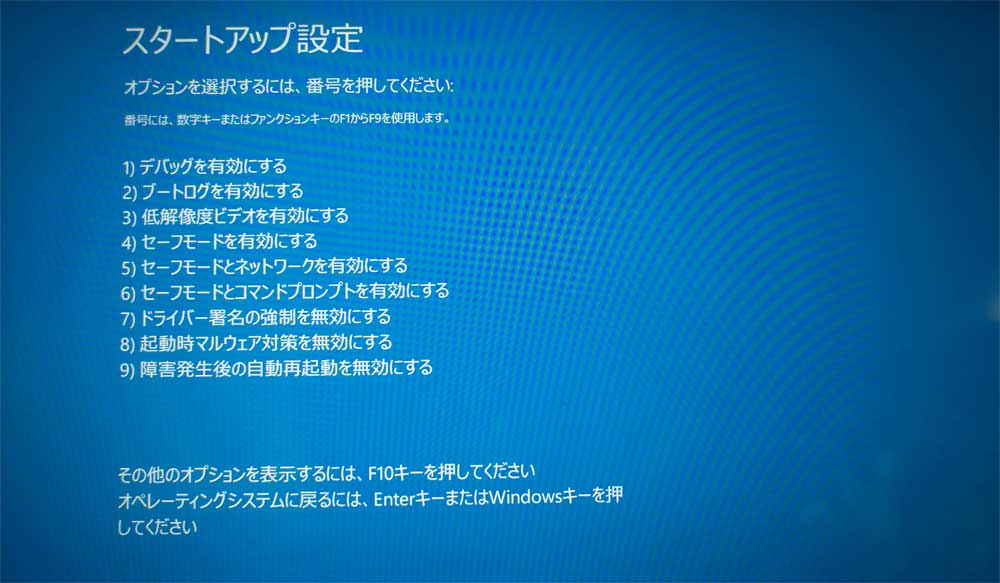 スタートアップ設定

オプションを選択するには、番号を押してください:

番号には、数字キーまたはファンクションキーのF1からF9を使用します。

1) デバッグを有効にする
2) ブートログを有効にする
3) 低解像度ビデオを有効にする
4) セーフモードを有効にする
5) セーフモードとネットワークを有効にする
6) セーフモードとコマンドプロンプトを有効にする
7) ドライバー署名の強制を無効にする
8) 起動時マルウェア対策を無効にする
9) 障害発生後の自動再起動を無効にする

その他のオプションを表示するには、F10キーを押してください
オペレーティングシステムに戻るには、EnterキーまたはWindowsキーを押してください